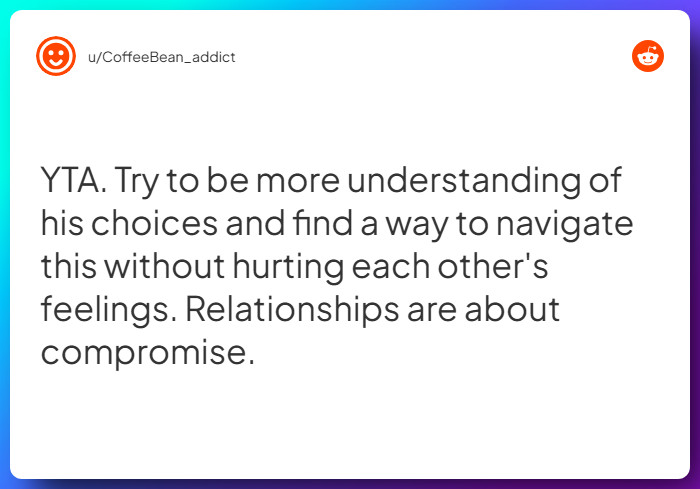 u/CoffeeBean_addict

YTA. Try to be more understanding of his choices and find a way to navigate this without hurting each other's feelings. Relationships are about compromise.